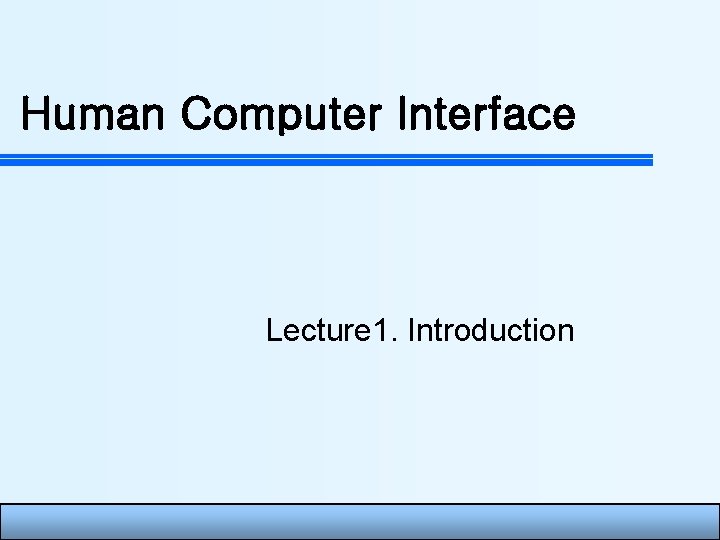 Human Computer Interface

Lecture1. Introduction